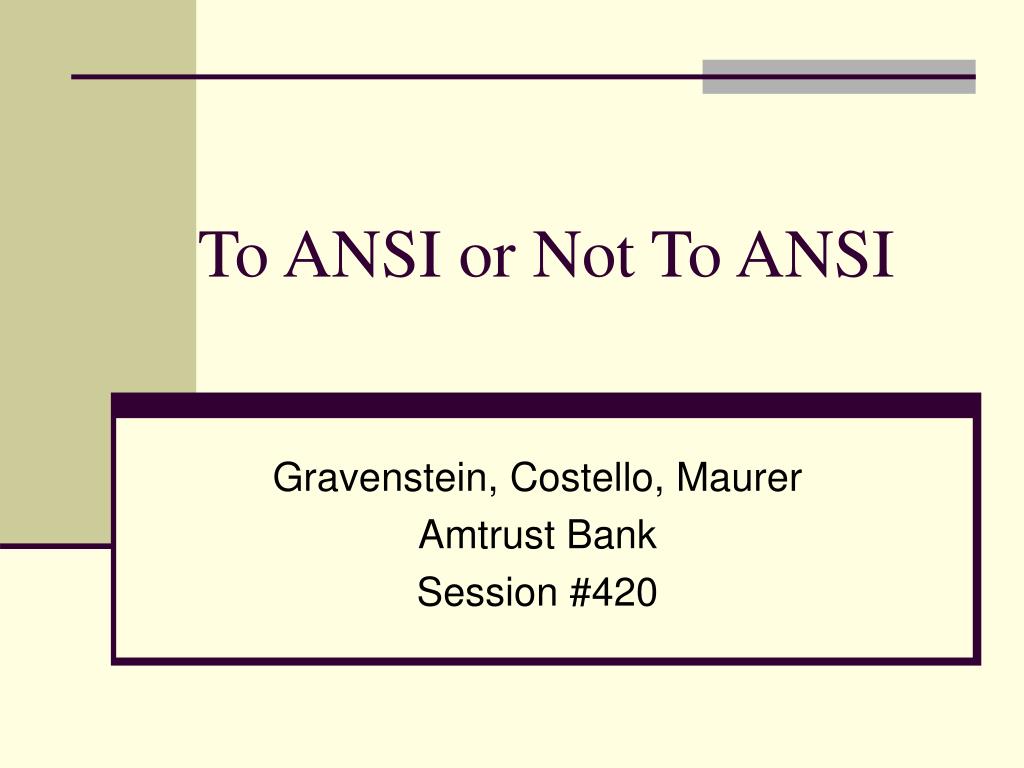 To ANSI or Not To ANSI

Gravenstein, Costello, Maurer
Amtrust Bank
Session #420